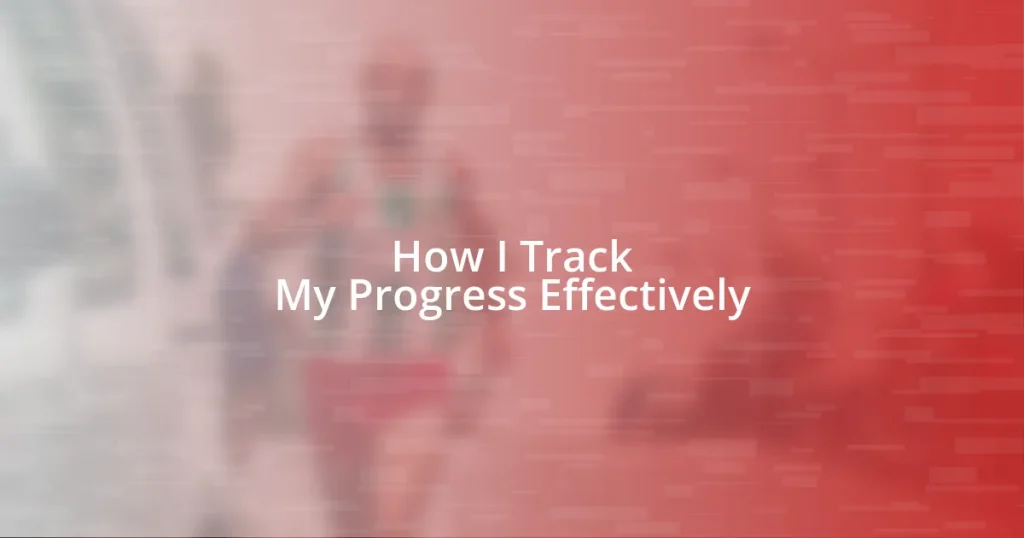 How I Track
My Progress Effectively